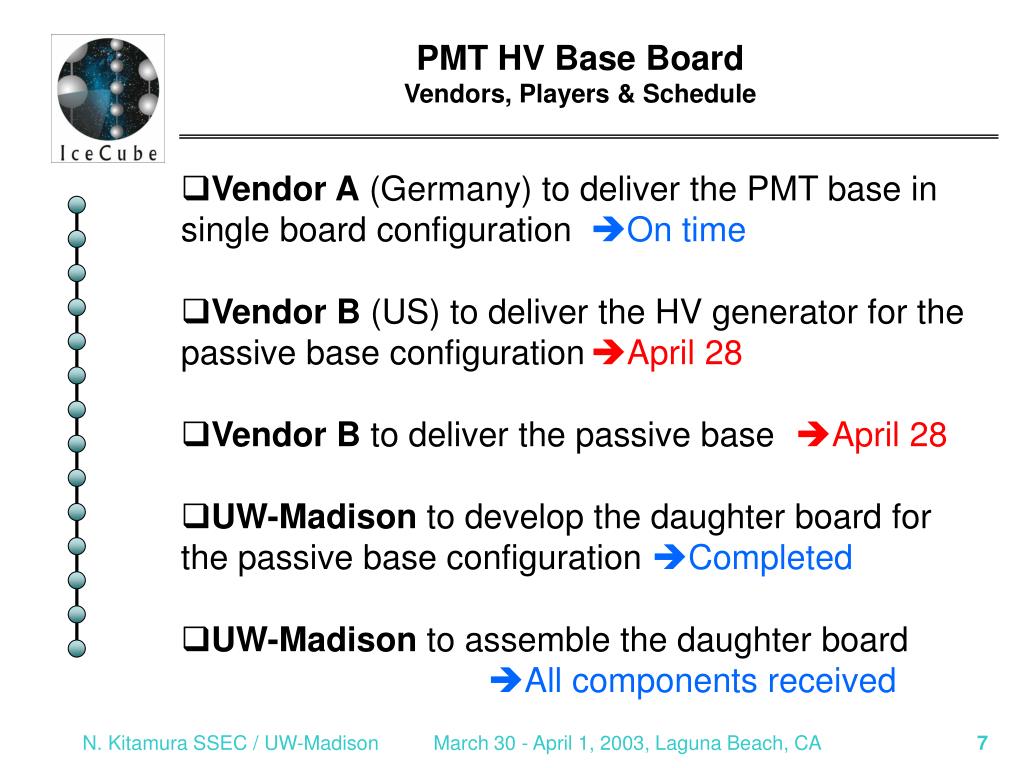 IceCube

PMT HV Base Board
Vendors, Players & Schedule

❑Vendor A (Germany) to deliver the PMT base in single board configuration ➔On time

❑Vendor B (US) to deliver the HV generator for the passive base configuration➔April 28

❑Vendor B to deliver the passive base ➔April 28

❑UW-Madison to develop the daughter board for the passive base configuration ➔Completed

❑UW-Madison to assemble the daughter board ➔All components received

N. Kitamura SSEC / UW-Madison March 30 - April 1, 2003, Laguna Beach, CA 7